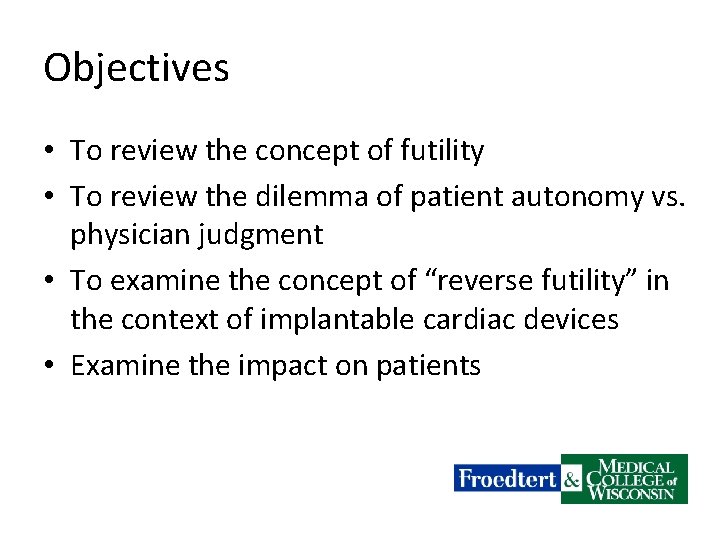 Objectives

• To review the concept of futility
• To review the dilemma of patient autonomy vs. physician judgment
• To examine the concept of “reverse futility” in the context of implantable cardiac devices
• Examine the impact on patients

Froedtert & MEDICAL COLLEGE of WISCONSIN